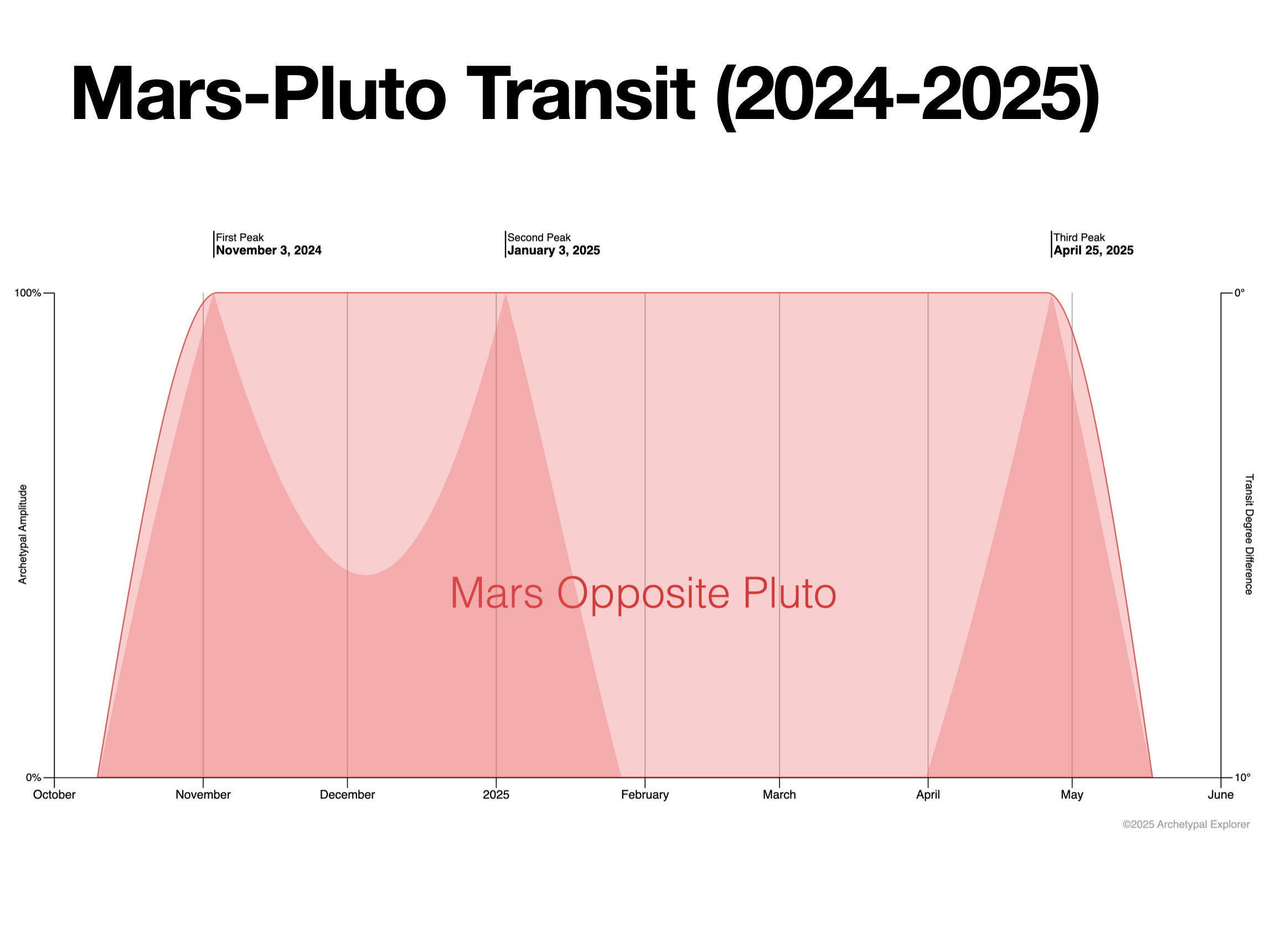 Mars-Pluto Transit (2024-2025)

First Peak
November 3, 2024

Second Peak
January 3, 2025

Third Peak
April 25, 2025

100%
0%
Archetypal Amplitude

0°
10°
Transit Degree Difference

Mars Opposite Pluto

October
November
December
2025
February
March
April
May
June

©2025 Archetypal Explorer